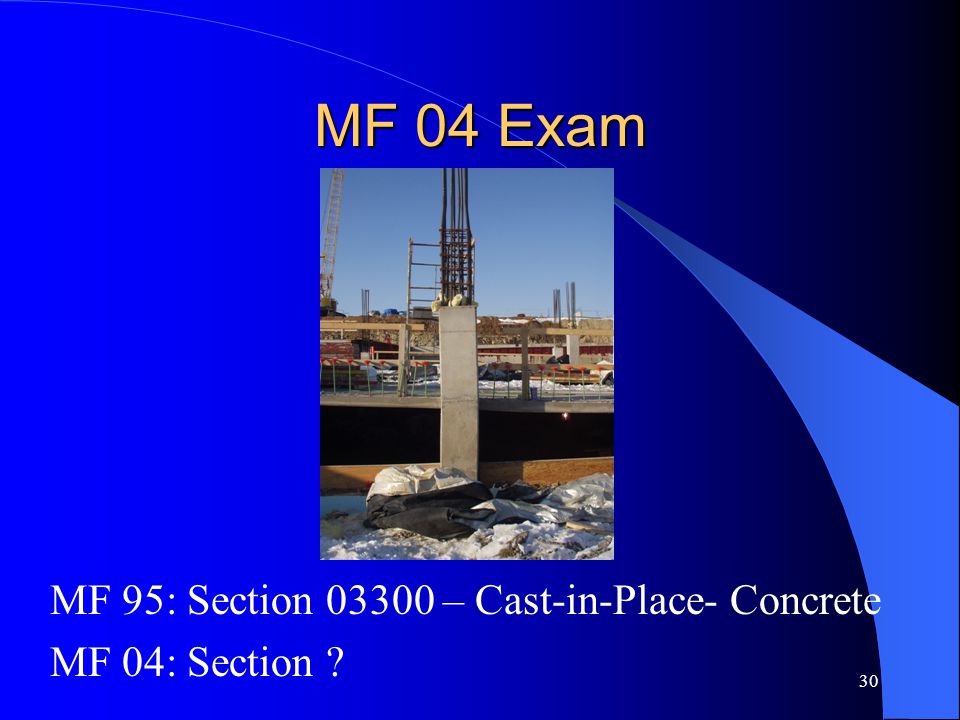 MF 04 Exam

MF 95: Section 03300 – Cast-in-Place- Concrete

MF 04: Section ?

30